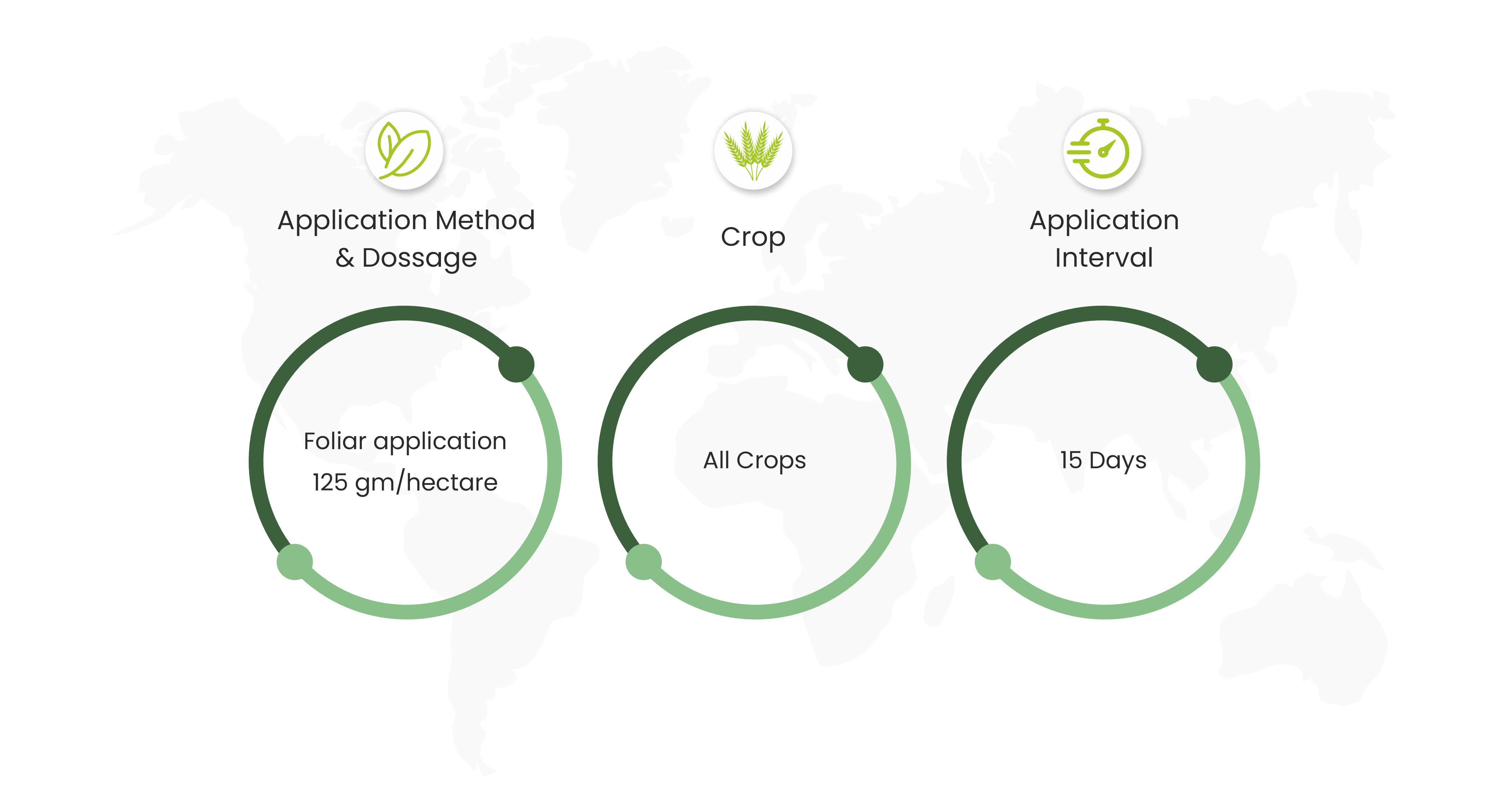 Application Method & Dossage

Foliar application
125 gm/hectare

Crop

All Crops

Application Interval

15 Days